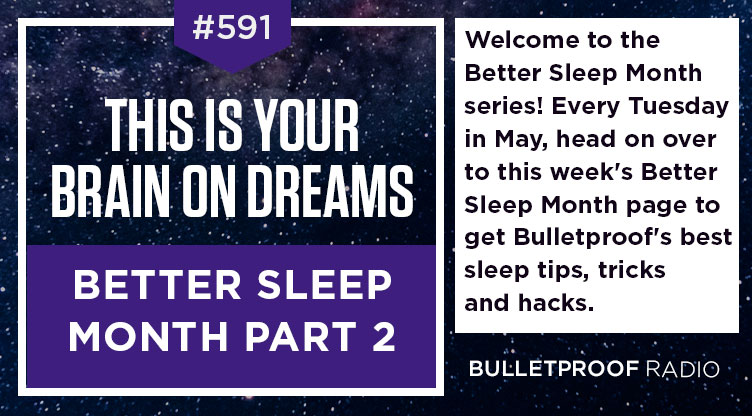 #591

THIS IS YOUR BRAIN ON DREAMS

BETTER SLEEP MONTH PART 2

Welcome to the Better Sleep Month series! Every Tuesday in May, head on over to this week's Better Sleep Month page to get Bulletproof's best sleep tips, tricks and hacks.

BULLETPROOF RADIO